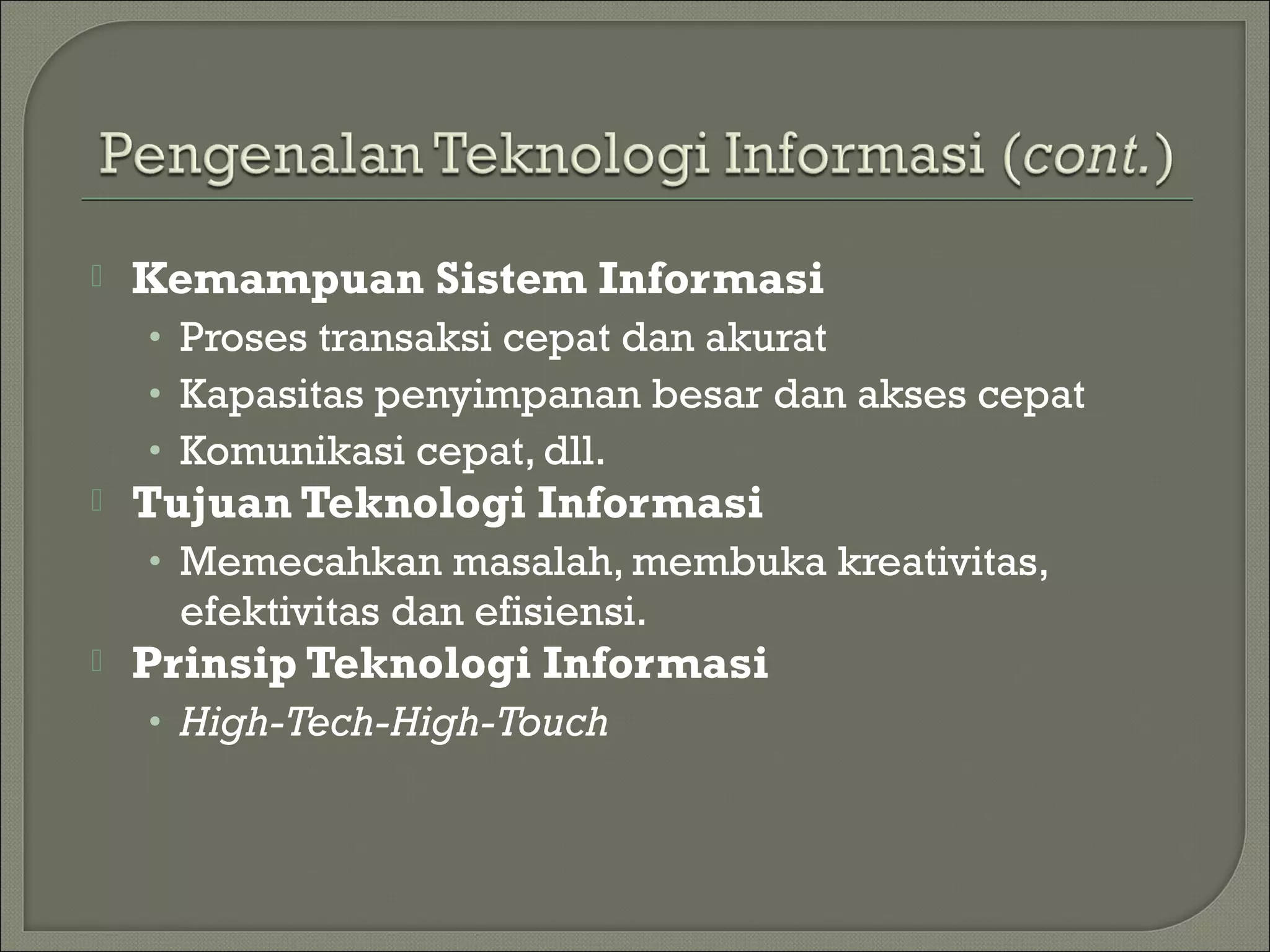 Pengenalan Teknologi Informasi (cont.)

Kemampuan Sistem Informasi
• Proses transaksi cepat dan akurat
• Kapasitas penyimpanan besar dan akses cepat
• Komunikasi cepat, dll.

Tujuan Teknologi Informasi
• Memecahkan masalah, membuka kreativitas, efektivitas dan efisiensi.

Prinsip Teknologi Informasi
• High-Tech-High-Touch